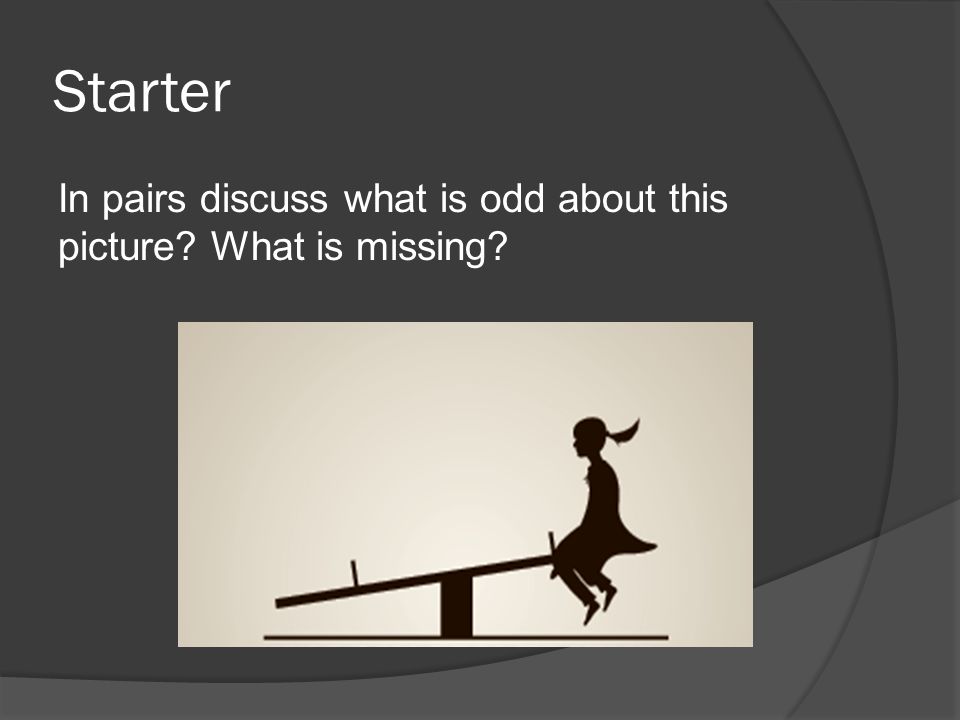 Starter

In pairs discuss what is odd about this picture? What is missing?